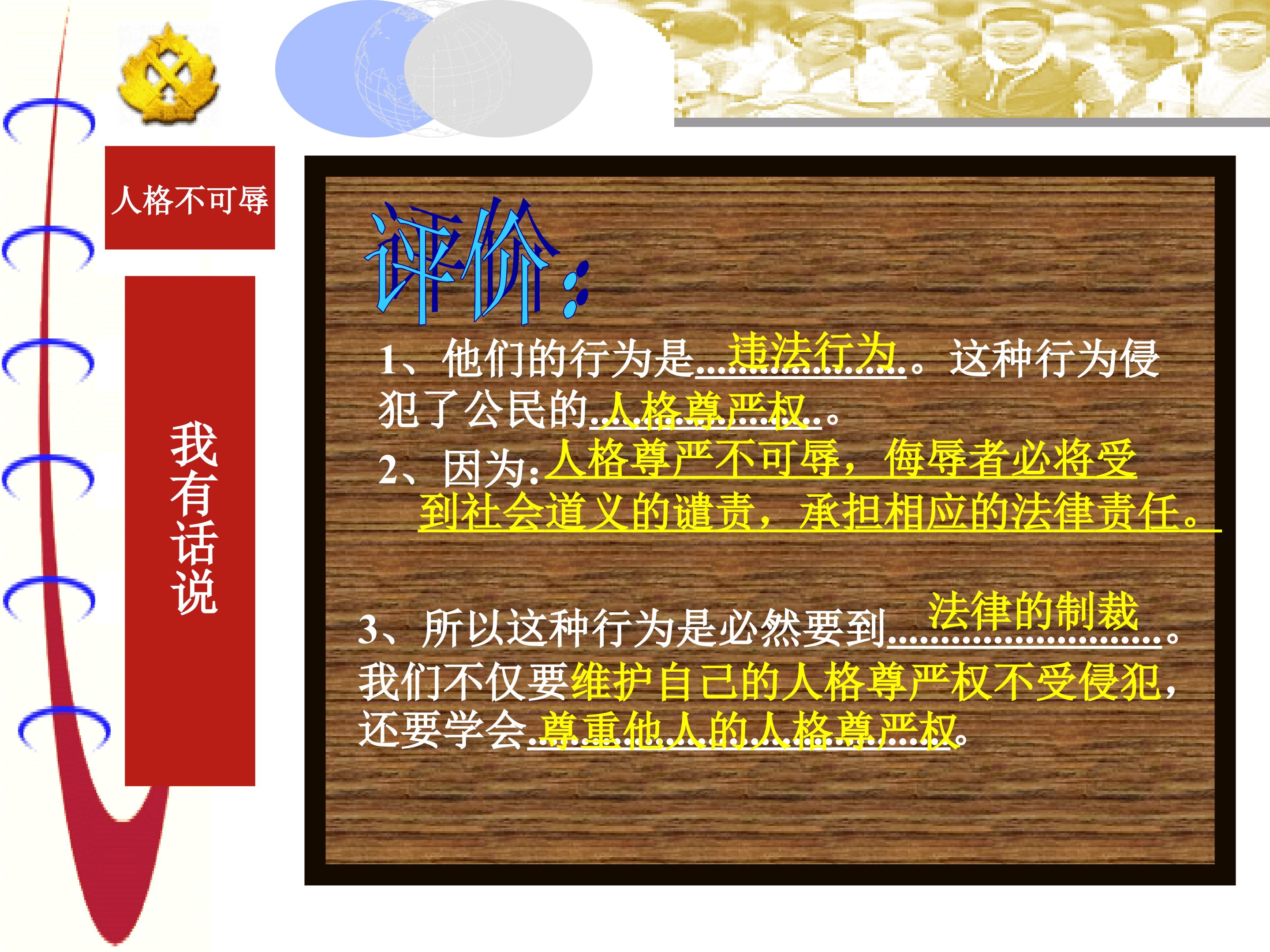 人格不可辱

我有话说

评价：

1、他们的行为是违法行为。这种行为侵犯了公民的人格尊严权。

2、因为：人格尊严不可辱，侮辱者必将受到社会道义的谴责，承担相应的法律责任。

3、所以这种行为是必然要到法律的制裁。我们不仅要维护自己的人格尊严权不受侵犯，还要学会尊重他人的人格尊严权。